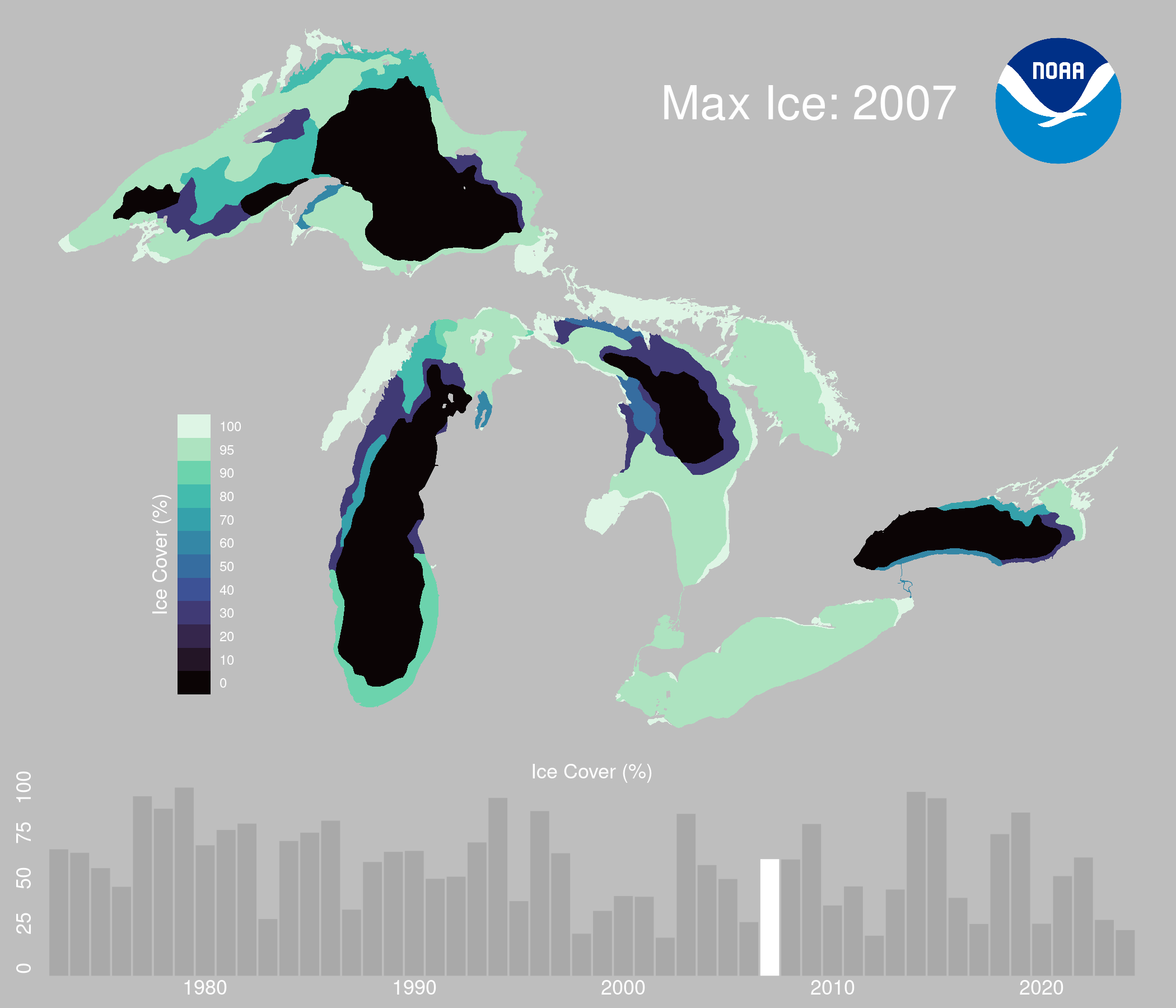 Max Ice: 2007

NOAA

Ice Cover (%)
100
95
90
80
70
60
50
40
30
20
10
0

Ice Cover (%)
100
75
50
25
0
1980
1990
2000
2010
2020